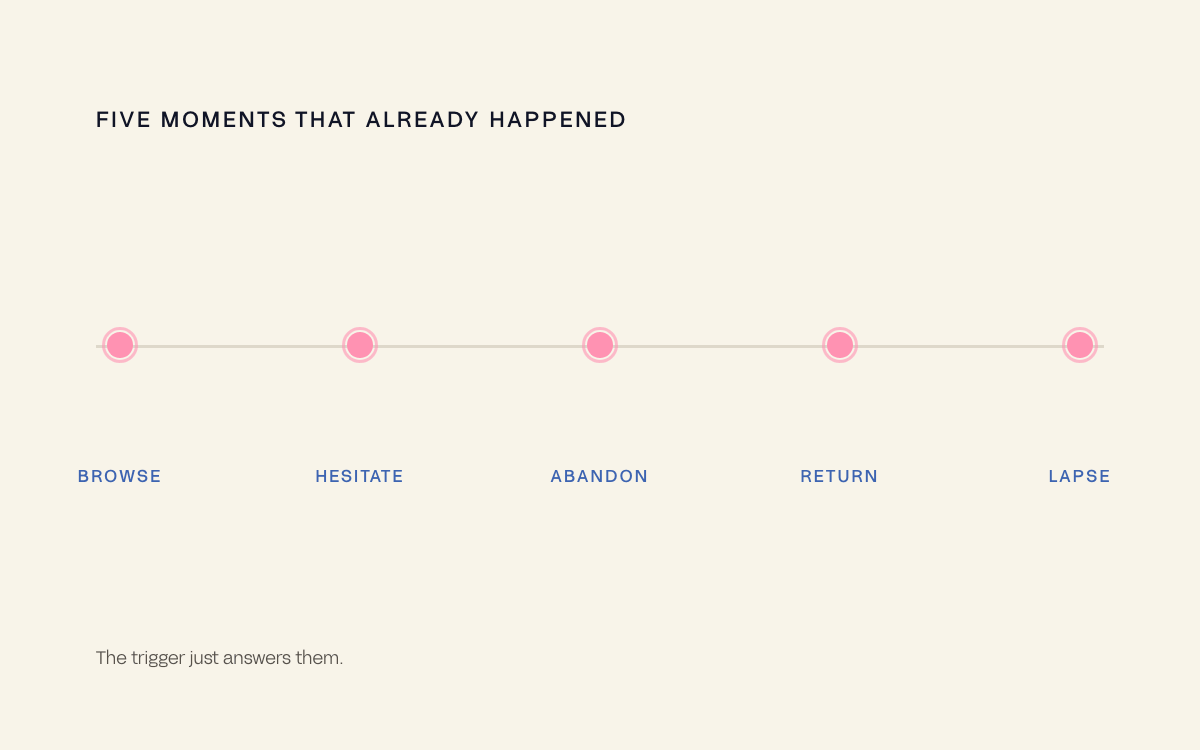 FIVE MOMENTS THAT ALREADY HAPPENED

BROWSE

HESITATE

ABANDON

RETURN

LAPSE

The trigger just answers them.